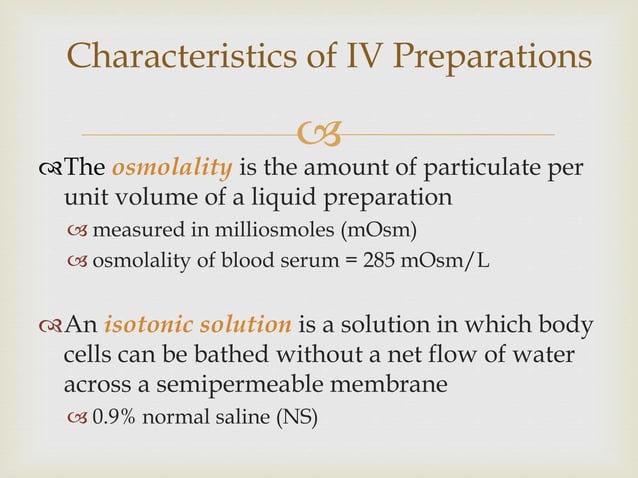 Characteristics of IV Preparations

The osmolality is the amount of particulate per unit volume of a liquid preparation

measured in milliosmoles (mOsm)

osmolality of blood serum = 285 mOsm/L

An isotonic solution is a solution in which body cells can be bathed without a net flow of water across a semipermeable membrane

0.9% normal saline (NS)